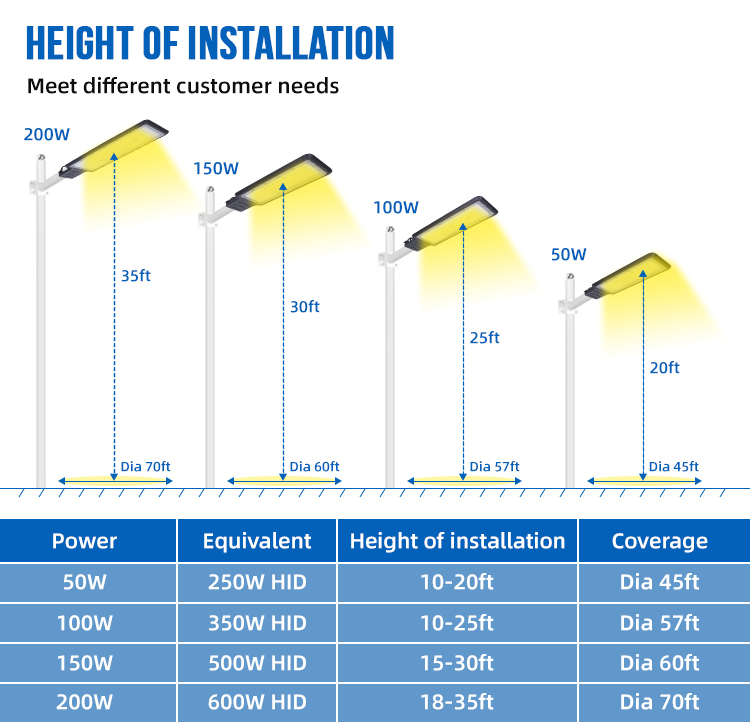 HEIGHT OF INSTALLATION

Meet different customer needs

200W

35ft

Dia 70ft

150W

30ft

Dia 60ft

100W

25ft

Dia 57ft

50W

20ft

Dia 45ft

| Power | Equivalent | Height of installation | Coverage |
|---|---|---|---|
| 50W | 250W HID | 10-20ft | Dia 45ft |
| 100W | 350W HID | 10-25ft | Dia 57ft |
| 150W | 500W HID | 15-30ft | Dia 60ft |
| 200W | 600W HID | 18-35ft | Dia 70ft |